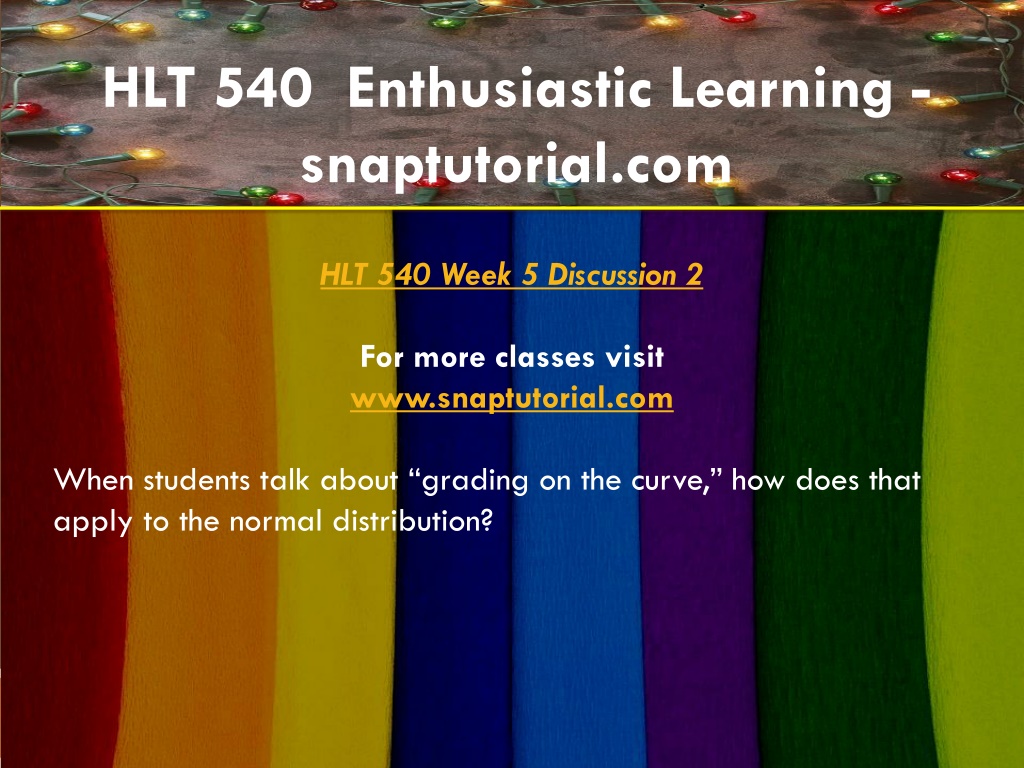 HLT 540 Enthusiastic Learning - snaptutorial.com

HLT 540 Week 5 Discussion 2

For more classes visit
www.snaptutorial.com

When students talk about “grading on the curve,” how does that apply to the normal distribution?